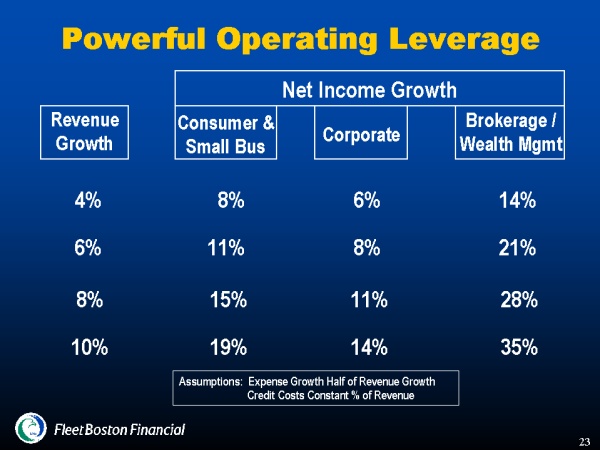 Powerful Operating Leverage

Net Income Growth

| Revenue Growth | Consumer & Small Bus | Corporate | Brokerage / Wealth Mgmt |
|---|---|---|---|
| 4% | 8% | 6% | 14% |
| 6% | 11% | 8% | 21% |
| 8% | 15% | 11% | 28% |
| 10% | 19% | 14% | 35% |

Assumptions: Expense Growth Half of Revenue Growth
Credit Costs Constant % of Revenue

FleetBoston Financial

23